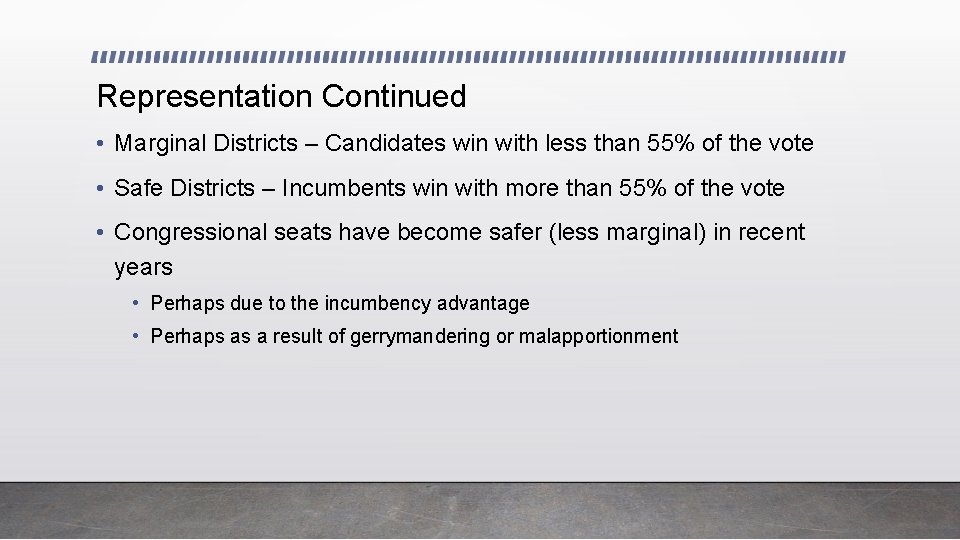 Representation Continued

• Marginal Districts – Candidates win with less than 55% of the vote

• Safe Districts – Incumbents win with more than 55% of the vote

• Congressional seats have become safer (less marginal) in recent years

• Perhaps due to the incumbency advantage

• Perhaps as a result of gerrymandering or malapportionment